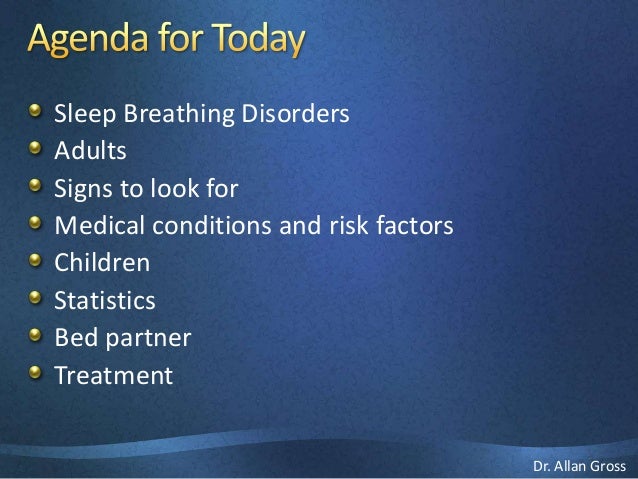 Agenda for Today

- Sleep Breathing Disorders
- Adults
- Signs to look for
- Medical conditions and risk factors
- Children
- Statistics
- Bed partner
- Treatment

Dr. Allan Gross